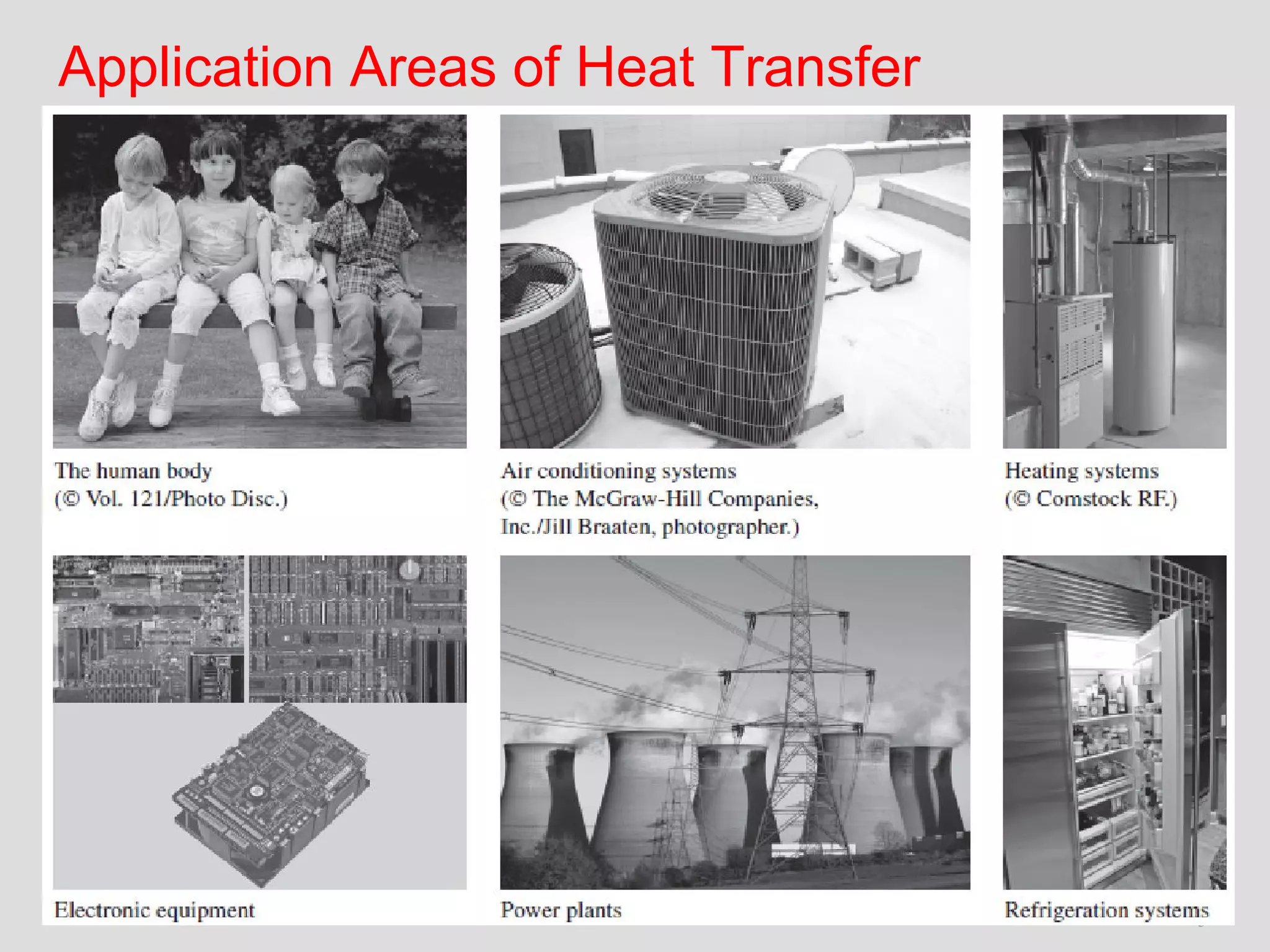 Application Areas of Heat Transfer

The human body
(© Vol. 121/Photo Disc.)

Air conditioning systems
(© The McGraw-Hill Companies, Inc./Jill Braaten, photographer.)

Heating systems
(© Comstock RF.)

Electronic equipment

Power plants

Refrigeration systems